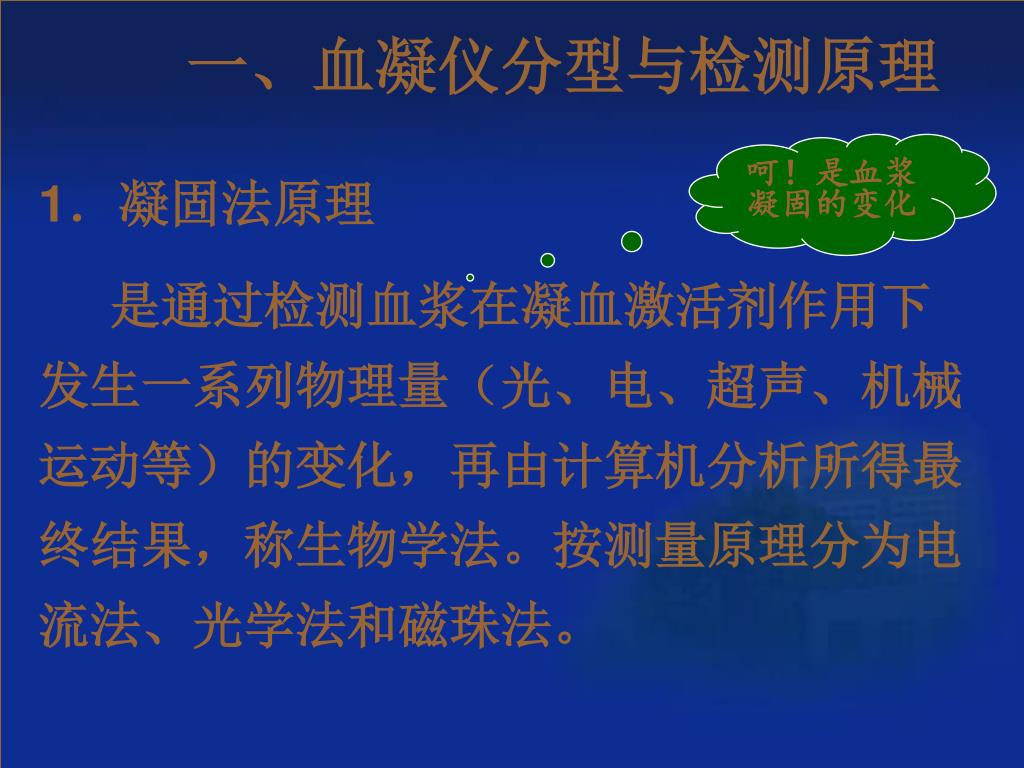 一、血凝仪分型与检测原理

呵！是血浆凝固的变化

1．凝固法原理

是通过检测血浆在凝血激活剂作用下发生一系列物理量（光、电、超声、机械运动等）的变化，再由计算机分析所得最终结果，称生物学法。按测量原理分为电流法、光学法和磁珠法。